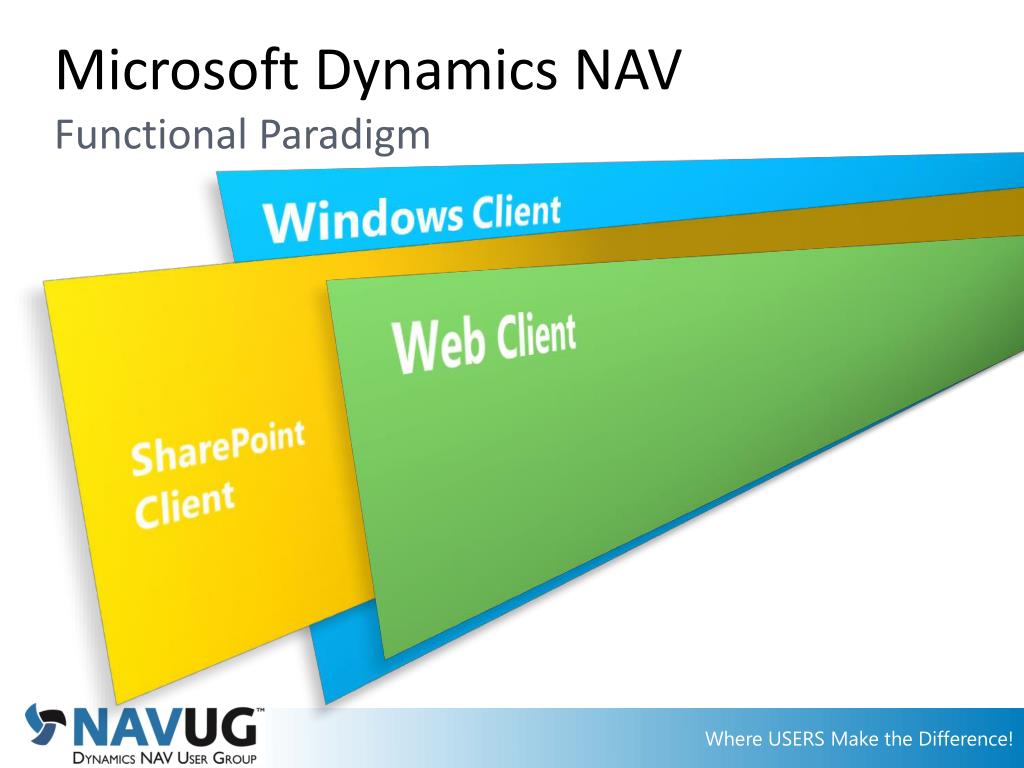 Microsoft Dynamics NAV
Functional Paradigm

Windows Client

Web Client

SharePoint Client

NAVUG™
DYNAMICS NAV USER GROUP

Where USERS Make the Difference!